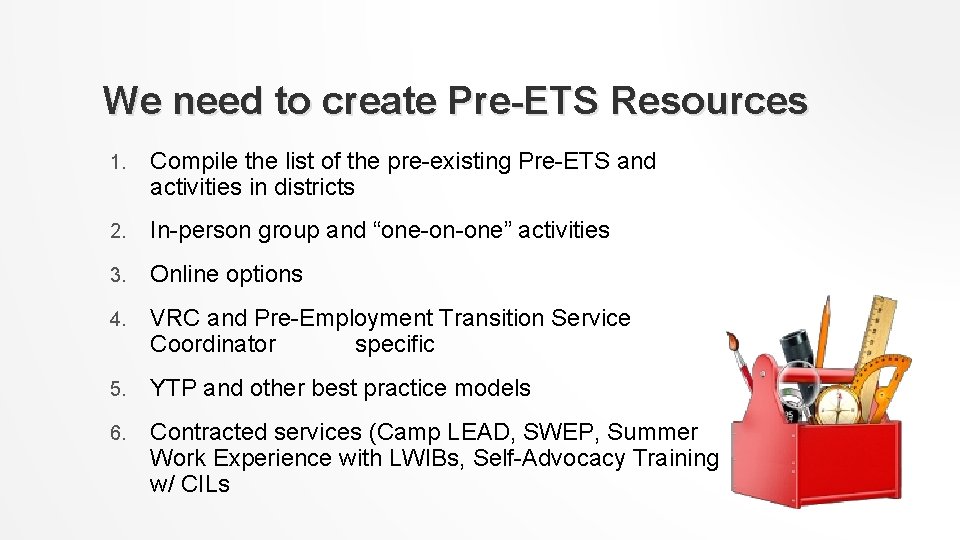 We need to create Pre-ETS Resources

1. Compile the list of the pre-existing Pre-ETS and activities in districts

2. In-person group and “one-on-one” activities

3. Online options

4. VRC and Pre-Employment Transition Service Coordinator specific

5. YTP and other best practice models

6. Contracted services (Camp LEAD, SWEP, Summer Work Experience with LWIBs, Self-Advocacy Training w/ CILs